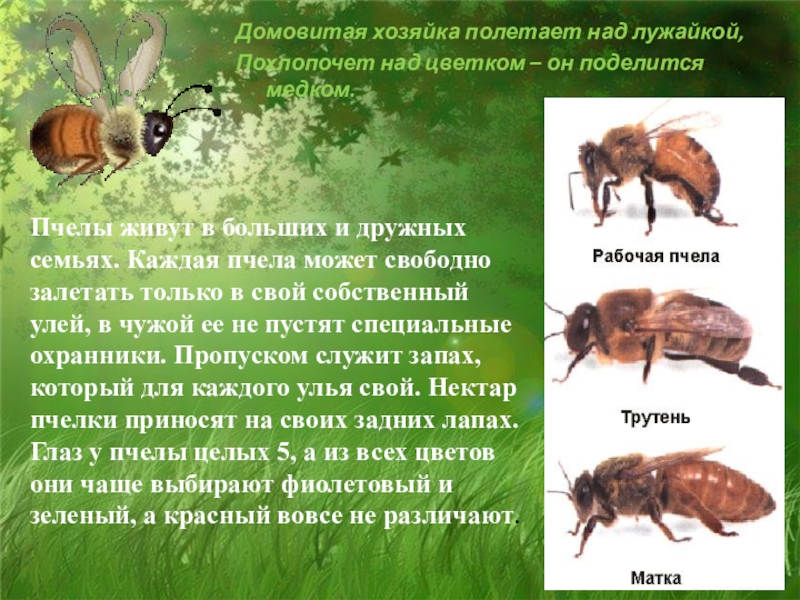 Домовитая хозяйка полетает над лужайкой,
Похлопочет над цветком – он поделится медком.

Пчелы живут в больших и дружных семьях. Каждая пчела может свободно залетать только в свой собственный улей, в чужой ее не пустят специальные охранники. Пропуском служит запах, который для каждого улья свой. Нектар пчелки приносят на своих задних лапах. Глаз у пчелы целых 5, а из всех цветов они чаще выбирают фиолетовый и зеленый, а красный вовсе не различают.

Рабочая пчела

Трутень

Матка